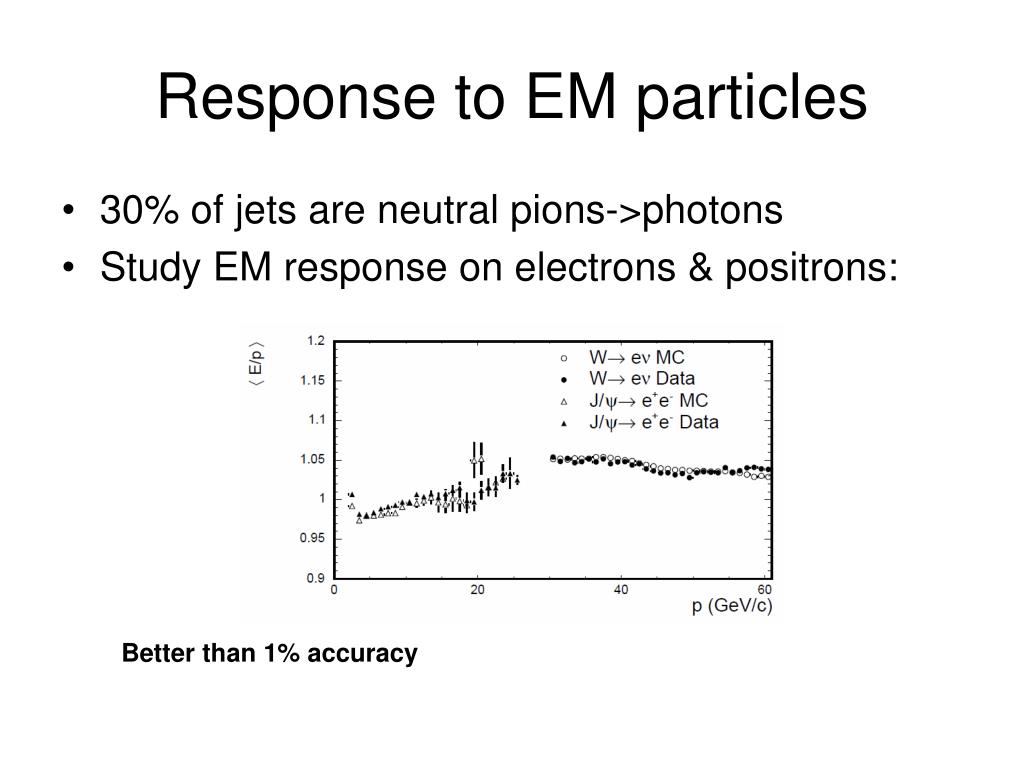 Response to EM particles

• 30% of jets are neutral pions->photons
• Study EM response on electrons & positrons:

$\langle E/p \rangle$

1.2
1.15
1.1
1.05
1
0.95
0.9

○ $W \rightarrow e\nu$ MC
● $W \rightarrow e\nu$ Data
△ $J/\psi \rightarrow e^+e^-$ MC
▲ $J/\psi \rightarrow e^+e^-$ Data

0
20
40
60
p (GeV/c)

Better than 1% accuracy